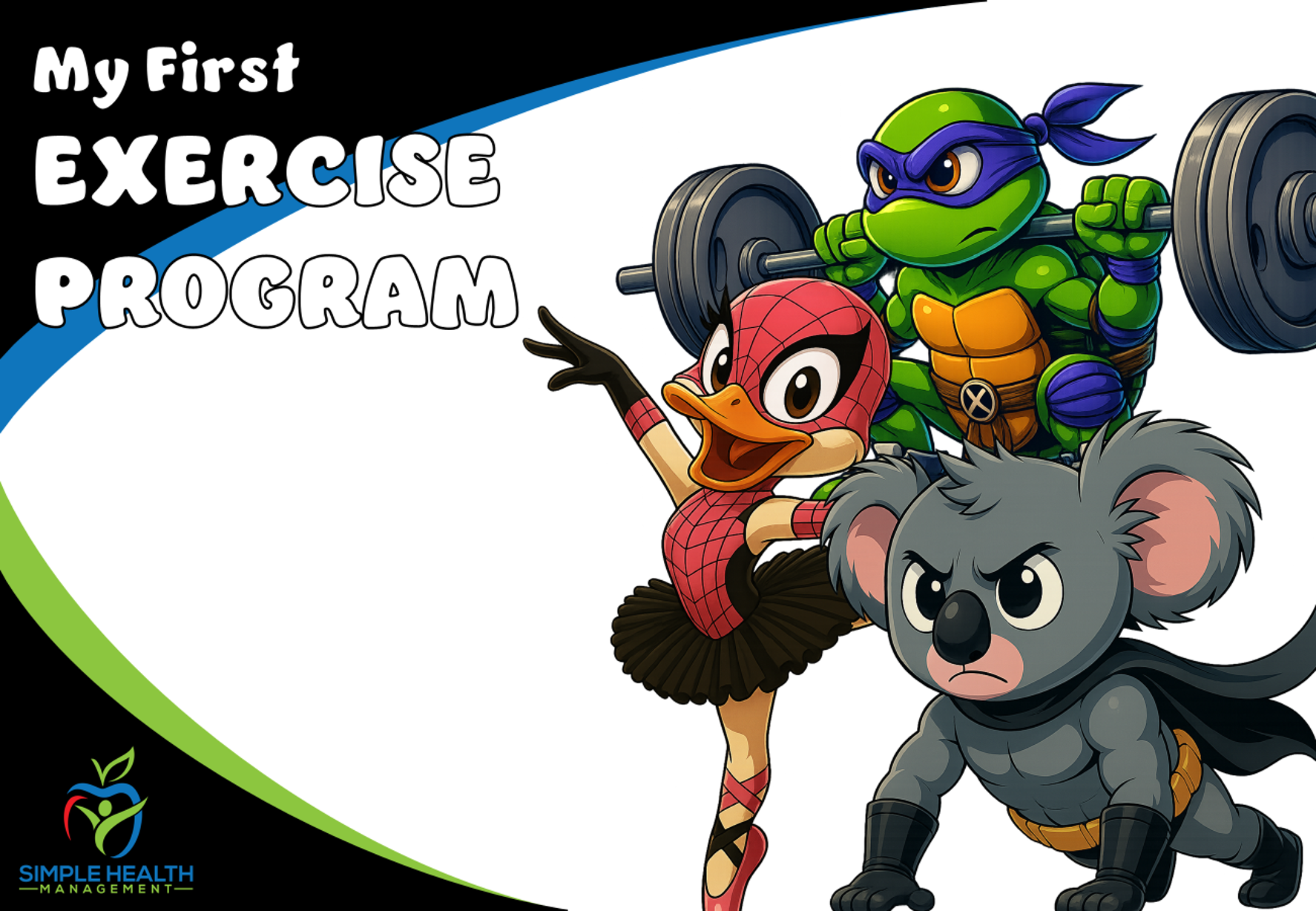 My First
EXERCISE
PROGRAM

SIMPLE HEALTH
MANAGEMENT